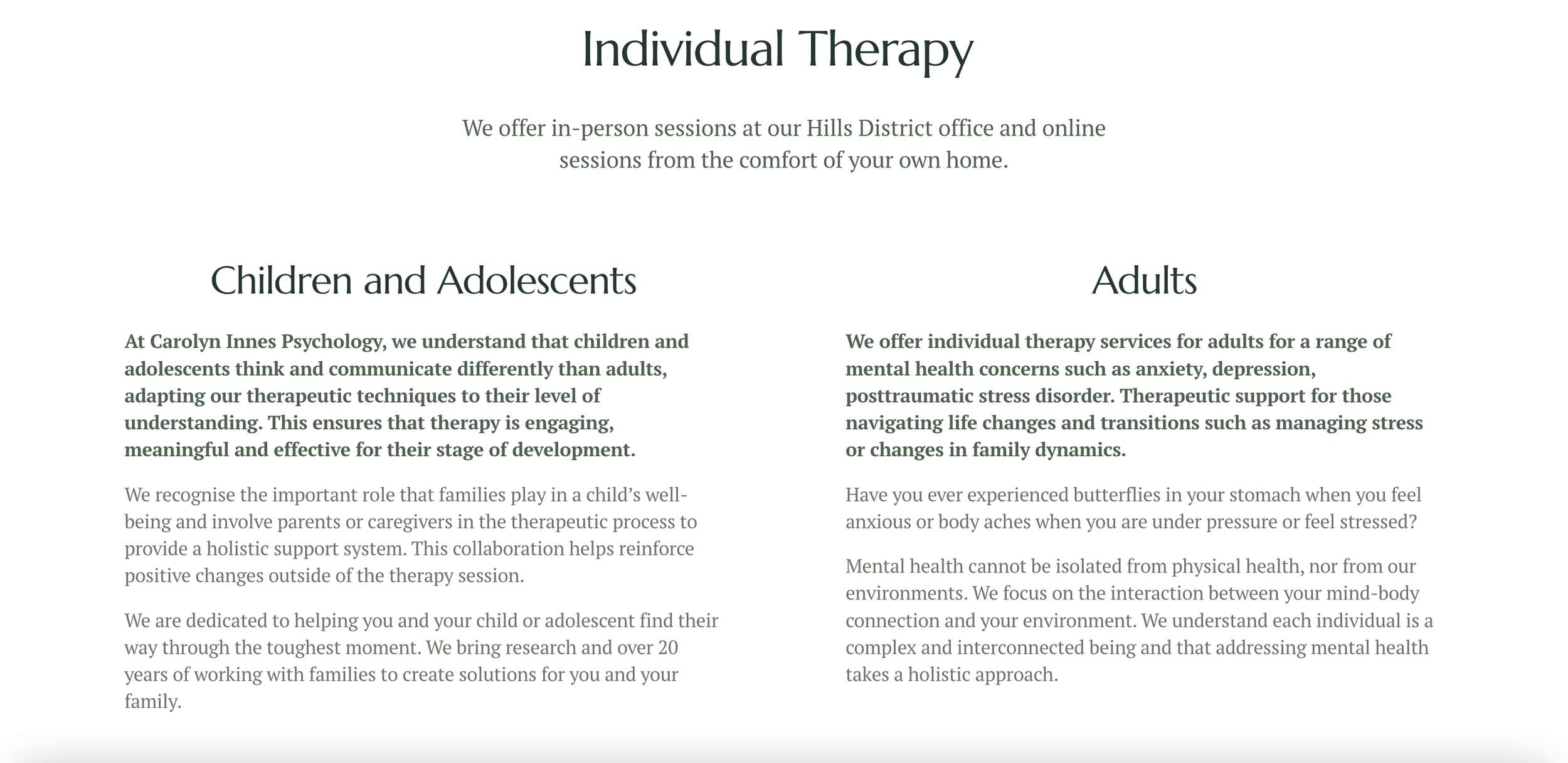 Individual Therapy

We offer in-person sessions at our Hills District office and online sessions from the comfort of your own home.

Children and Adolescents

At Carolyn Innes Psychology, we understand that children and adolescents think and communicate differently than adults, adapting our therapeutic techniques to their level of understanding. This ensures that therapy is engaging, meaningful and effective for their stage of development.

We recognise the important role that families play in a child's well-being and involve parents or caregivers in the therapeutic process to provide a holistic support system. This collaboration helps reinforce positive changes outside of the therapy session.

We are dedicated to helping you and your child or adolescent find their way through the toughest moment. We bring research and over 20 years of working with families to create solutions for you and your family.

Adults

We offer individual therapy services for adults for a range of mental health concerns such as anxiety, depression, posttraumatic stress disorder. Therapeutic support for those navigating life changes and transitions such as managing stress or changes in family dynamics.

Have you ever experienced butterflies in your stomach when you feel anxious or body aches when you are under pressure or feel stressed?

Mental health cannot be isolated from physical health, nor from our environments. We focus on the interaction between your mind-body connection and your environment. We understand each individual is a complex and interconnected being and that addressing mental health takes a holistic approach.